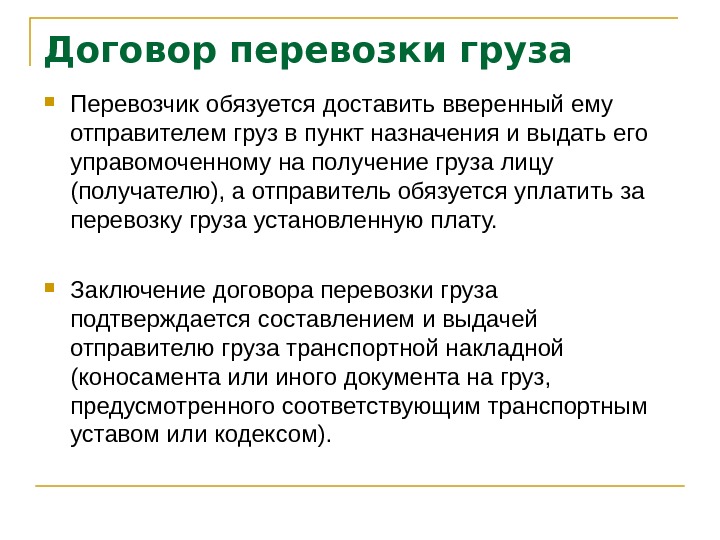 Договор перевозки груза

Перевозчик обязуется доставить вверенный ему отправителем груз в пункт назначения и выдать его управомоченному на получение груза лицу (получателю), а отправитель обязуется уплатить за перевозку груза установленную плату.

Заключение договора перевозки груза подтверждается составлением и выдачей отправителю груза транспортной накладной (коносамента или иного документа на груз, предусмотренного соответствующим транспортным уставом или кодексом).